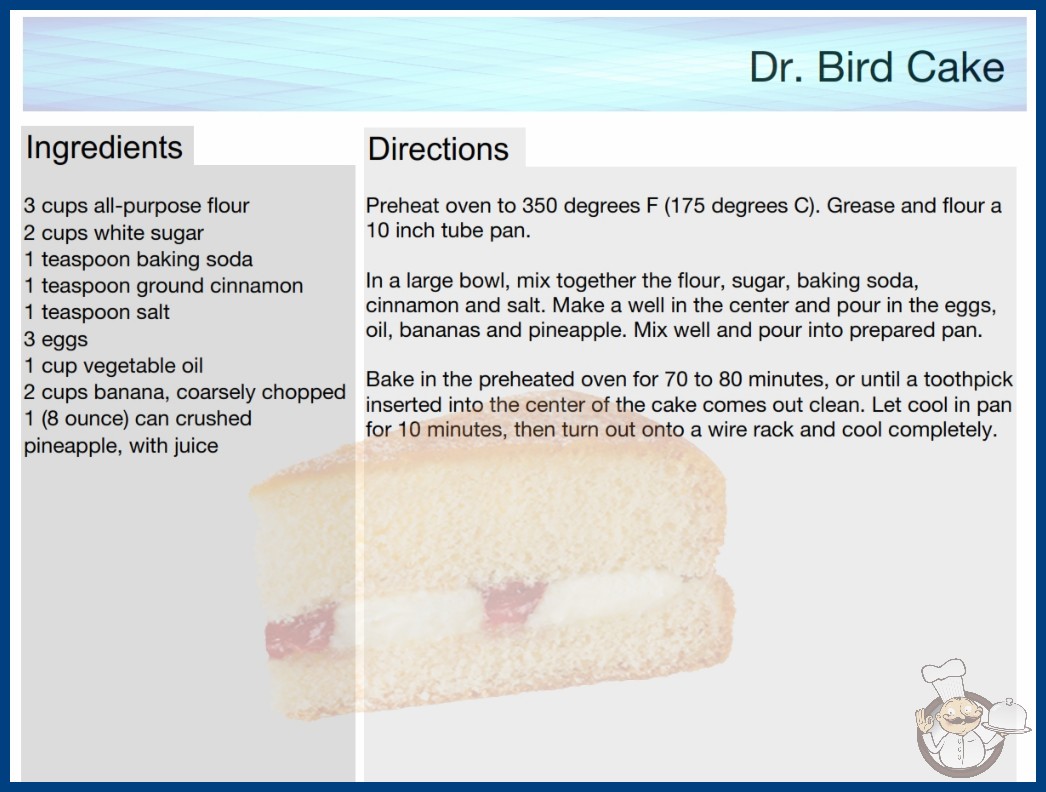 Dr. Bird Cake

Ingredients

3 cups all-purpose flour
2 cups white sugar
1 teaspoon baking soda
1 teaspoon ground cinnamon
1 teaspoon salt
3 eggs
1 cup vegetable oil
2 cups banana, coarsely chopped
1 (8 ounce) can crushed pineapple, with juice

Directions

Preheat oven to 350 degrees F (175 degrees C). Grease and flour a 10 inch tube pan.

In a large bowl, mix together the flour, sugar, baking soda, cinnamon and salt. Make a well in the center and pour in the eggs, oil, bananas and pineapple. Mix well and pour into prepared pan.

Bake in the preheated oven for 70 to 80 minutes, or until a toothpick inserted into the center of the cake comes out clean. Let cool in pan for 10 minutes, then turn out onto a wire rack and cool completely.